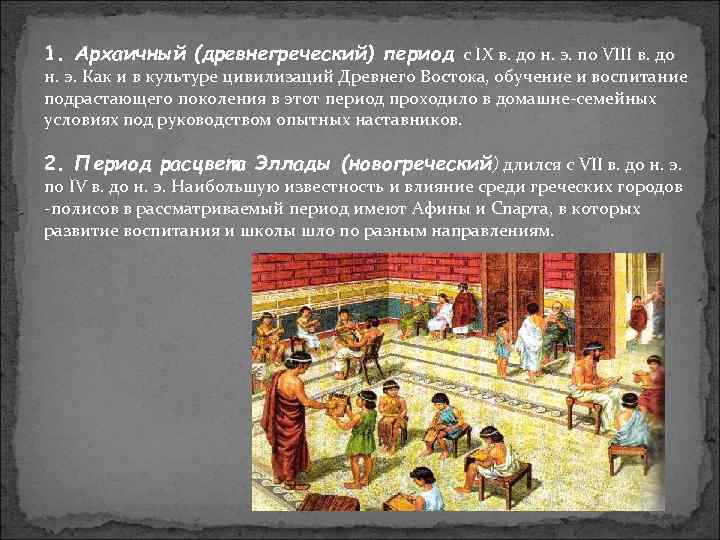 1. Архаичный (древнегреческий) период с IX в. до н. э. по VIII в. до н. э. Как и в культуре цивилизаций Древнего Востока, обучение и воспитание подрастающего поколения в этот период проходило в домашне-семейных условиях под руководством опытных наставников.

2. Период расцвета Эллады (новогреческий) длился с VII в. до н. э. по IV в. до н. э. Наибольшую известность и влияние среди греческих городов -полисов в рассматриваемый период имеют Афины и Спарта, в которых развитие воспитания и школы шло по разным направлениям.